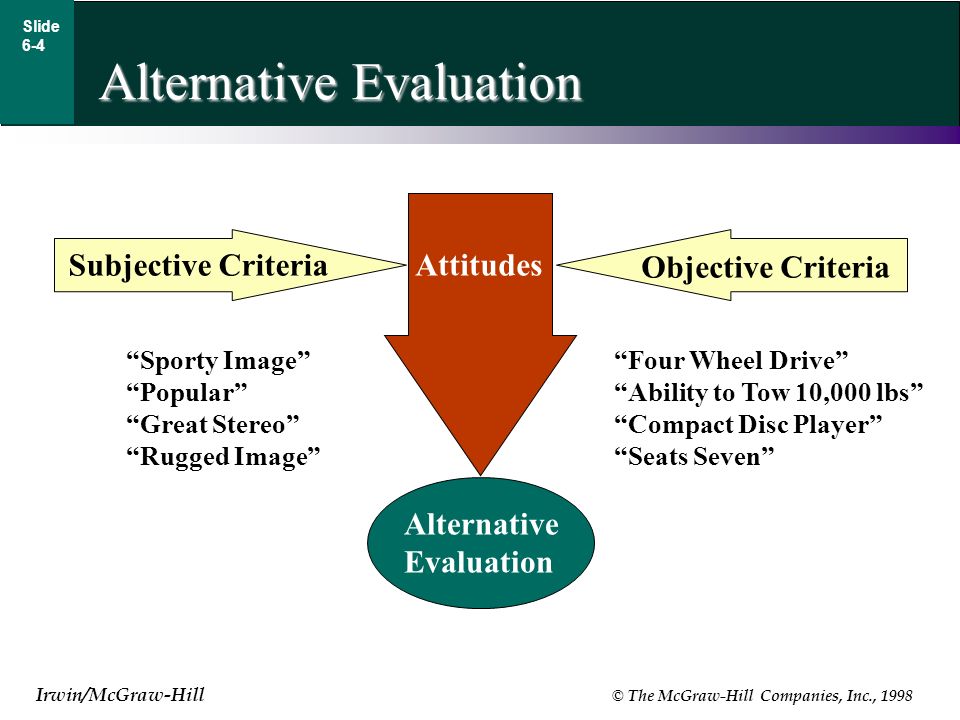 Slide 6-4

Alternative Evaluation

Subjective Criteria

Attitudes

Objective Criteria

“Sporty Image”
“Popular”
“Great Stereo”
“Rugged Image”

“Four Wheel Drive”
“Ability to Tow 10,000 lbs”
“Compact Disc Player”
“Seats Seven”

Alternative Evaluation

Irwin/McGraw-Hill

© The McGraw-Hill Companies, Inc., 1998